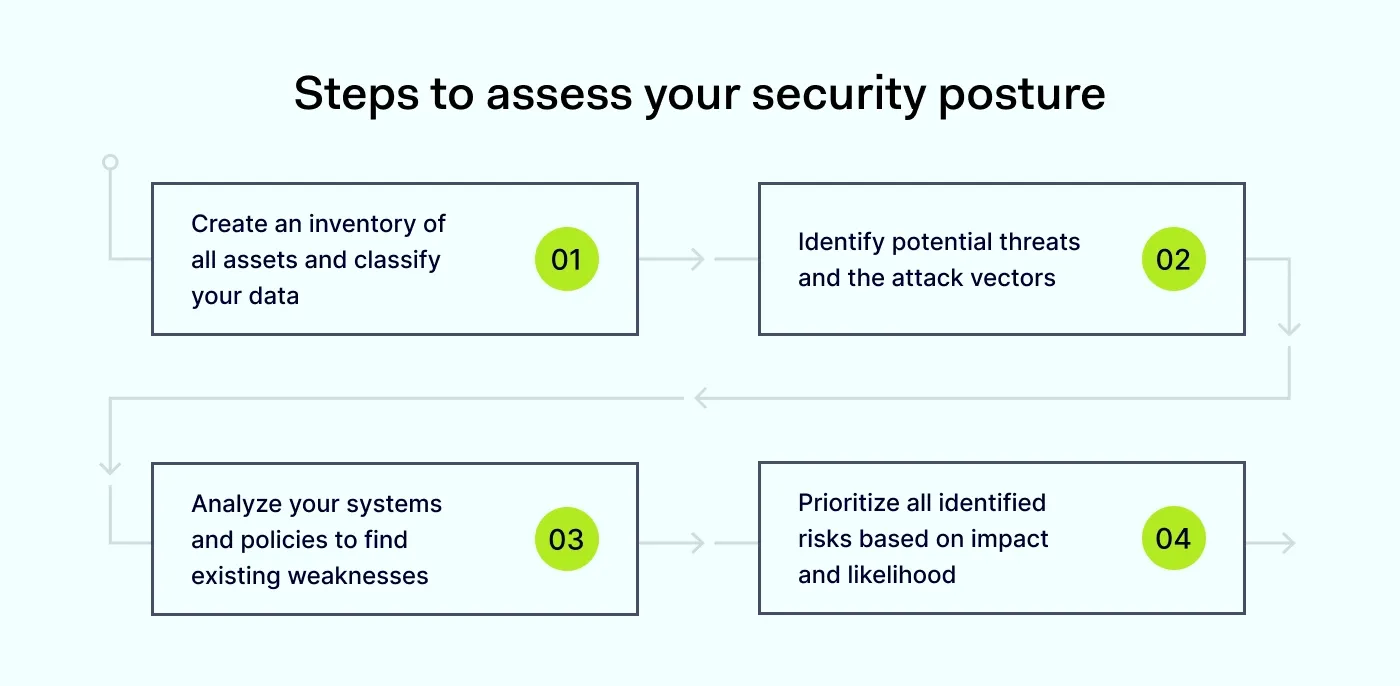 Steps to assess your security posture

Create an inventory of all assets and classify your data

01

Identify potential threats and the attack vectors

02

Analyze your systems and policies to find existing weaknesses

03

Prioritize all identified risks based on impact and likelihood

04